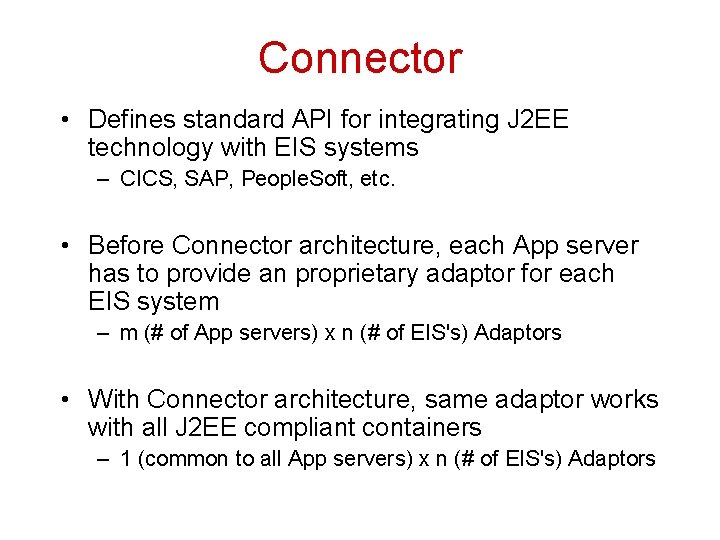 Connector

• Defines standard API for integrating J2EE technology with EIS systems
– CICS, SAP, PeopleSoft, etc.

• Before Connector architecture, each App server has to provide an proprietary adaptor for each EIS system
– m (# of App servers) x n (# of EIS's) Adaptors

• With Connector architecture, same adaptor works with all J2EE compliant containers
– 1 (common to all App servers) x n (# of EIS's) Adaptors